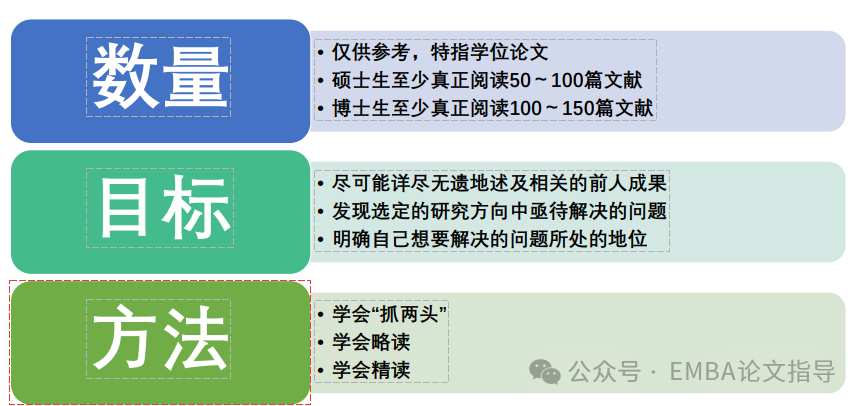 数量

• 仅供参考，特指学位论文
• 硕士生至少真正阅读50～100篇文献
• 博士生至少真正阅读100～150篇文献

目标

• 尽可能详尽无遗地述及相关的前人成果
• 发现选定的研究方向中亟待解决的问题
• 明确自己想要解决的问题所处的地位

方法

• 学会“抓两头”
• 学会略读
• 学会精读

公众号 · EMBA论文指导